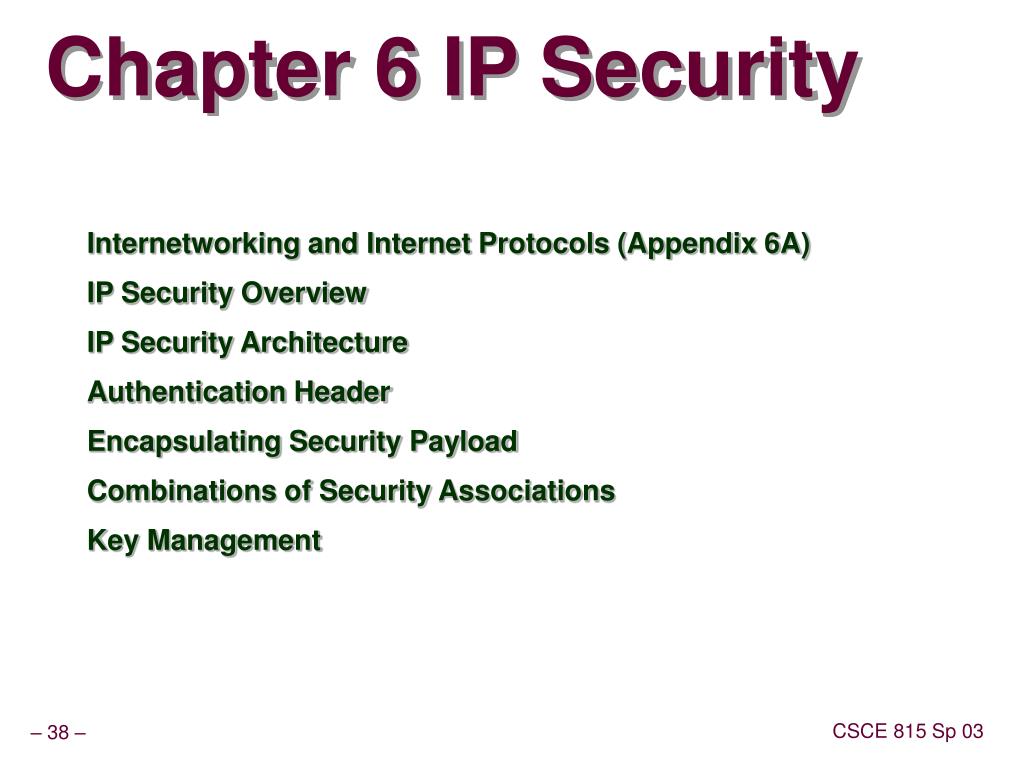 Chapter 6 IP Security

Internetworking and Internet Protocols (Appendix 6A)

IP Security Overview

IP Security Architecture

Authentication Header

Encapsulating Security Payload

Combinations of Security Associations

Key Management

– 38 –

CSCE 815 Sp 03